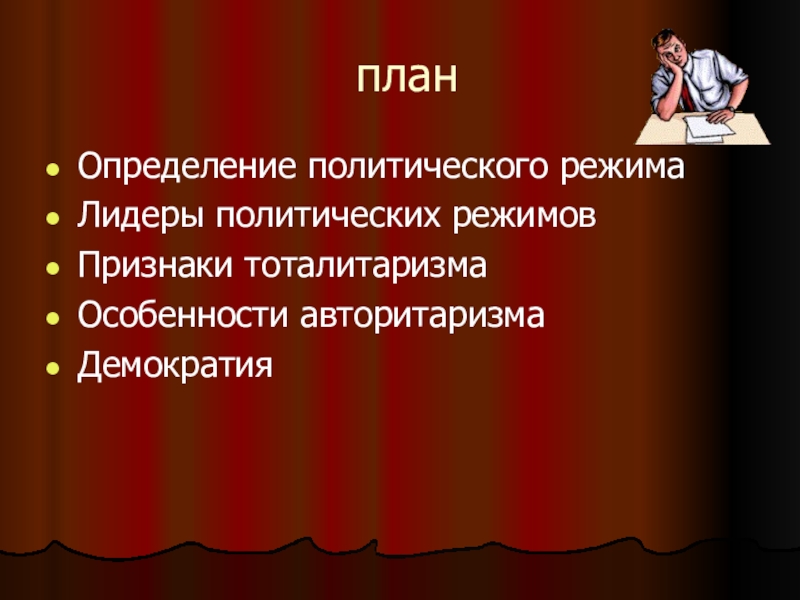 план

- Определение политического режима
- Лидеры политических режимов
- Признаки тоталитаризма
- Особенности авторитаризма
- Демократия